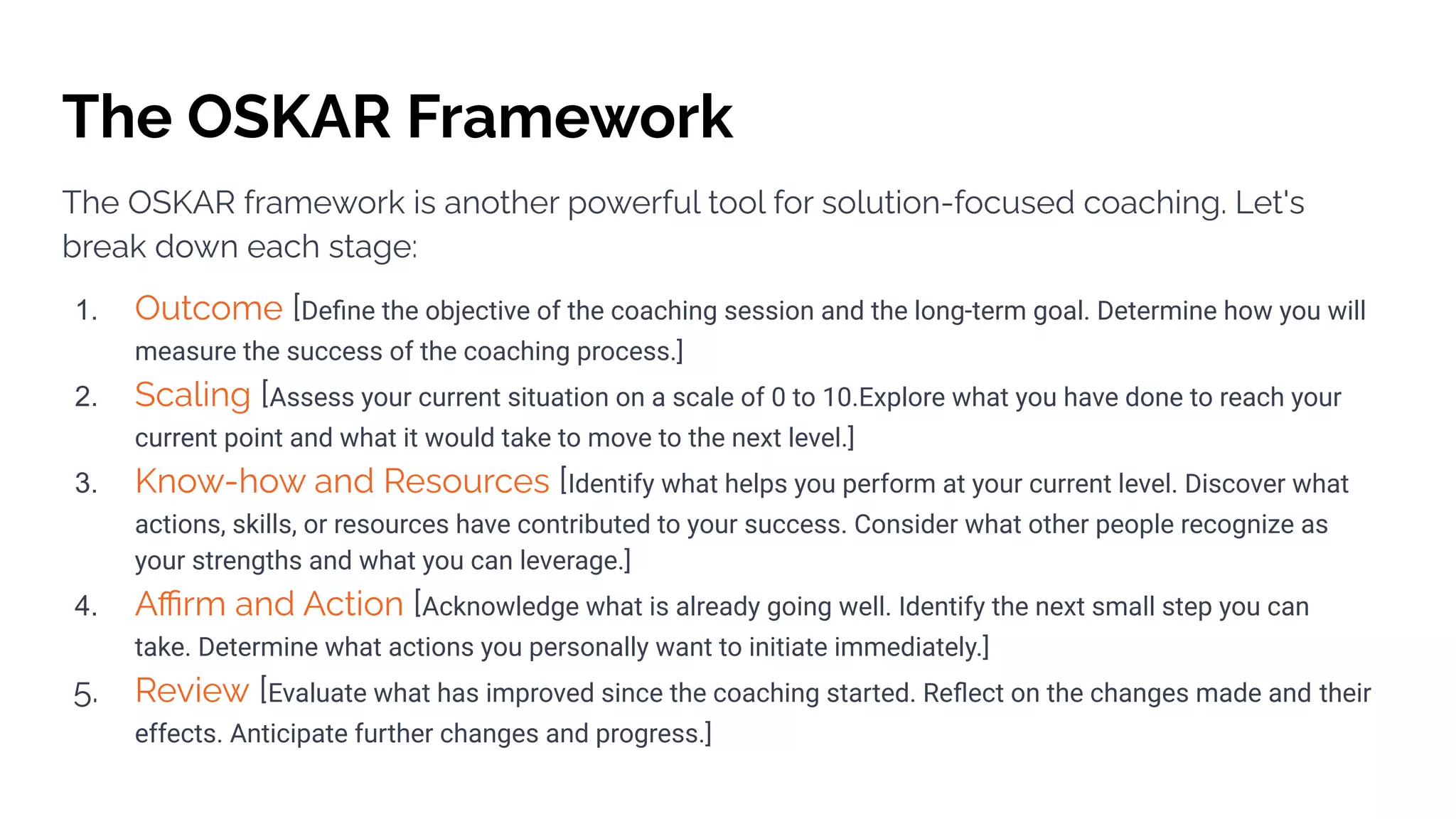 The OSKAR Framework

The OSKAR framework is another powerful tool for solution-focused coaching. Let's break down each stage:

1. Outcome [Define the objective of the coaching session and the long-term goal. Determine how you will measure the success of the coaching process.]
2. Scaling [Assess your current situation on a scale of 0 to 10.Explore what you have done to reach your current point and what it would take to move to the next level.]
3. Know-how and Resources [Identify what helps you perform at your current level. Discover what actions, skills, or resources have contributed to your success. Consider what other people recognize as your strengths and what you can leverage.]
4. Affirm and Action [Acknowledge what is already going well. Identify the next small step you can take. Determine what actions you personally want to initiate immediately.]
5. Review [Evaluate what has improved since the coaching started. Reflect on the changes made and their effects. Anticipate further changes and progress.]